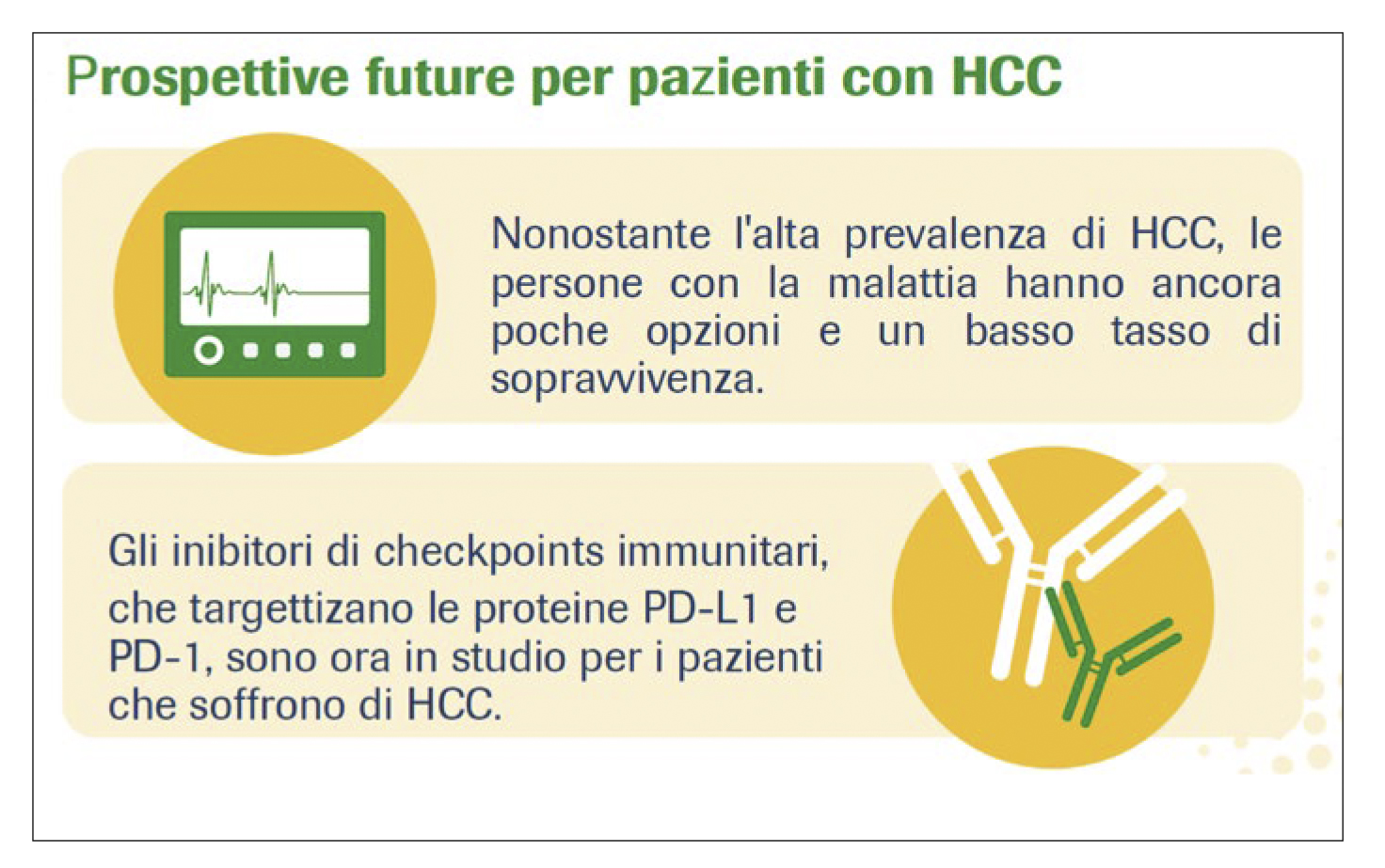 Prospettive future per pazienti con HCC

Nonostante l'alta prevalenza di HCC, le persone con la malattia hanno ancora poche opzioni e un basso tasso di sopravvivenza.

Gli inibitori di checkpoints immunitari, che targettizano le proteine PD-L1 e PD-1, sono ora in studio per i pazienti che soffrono di HCC.